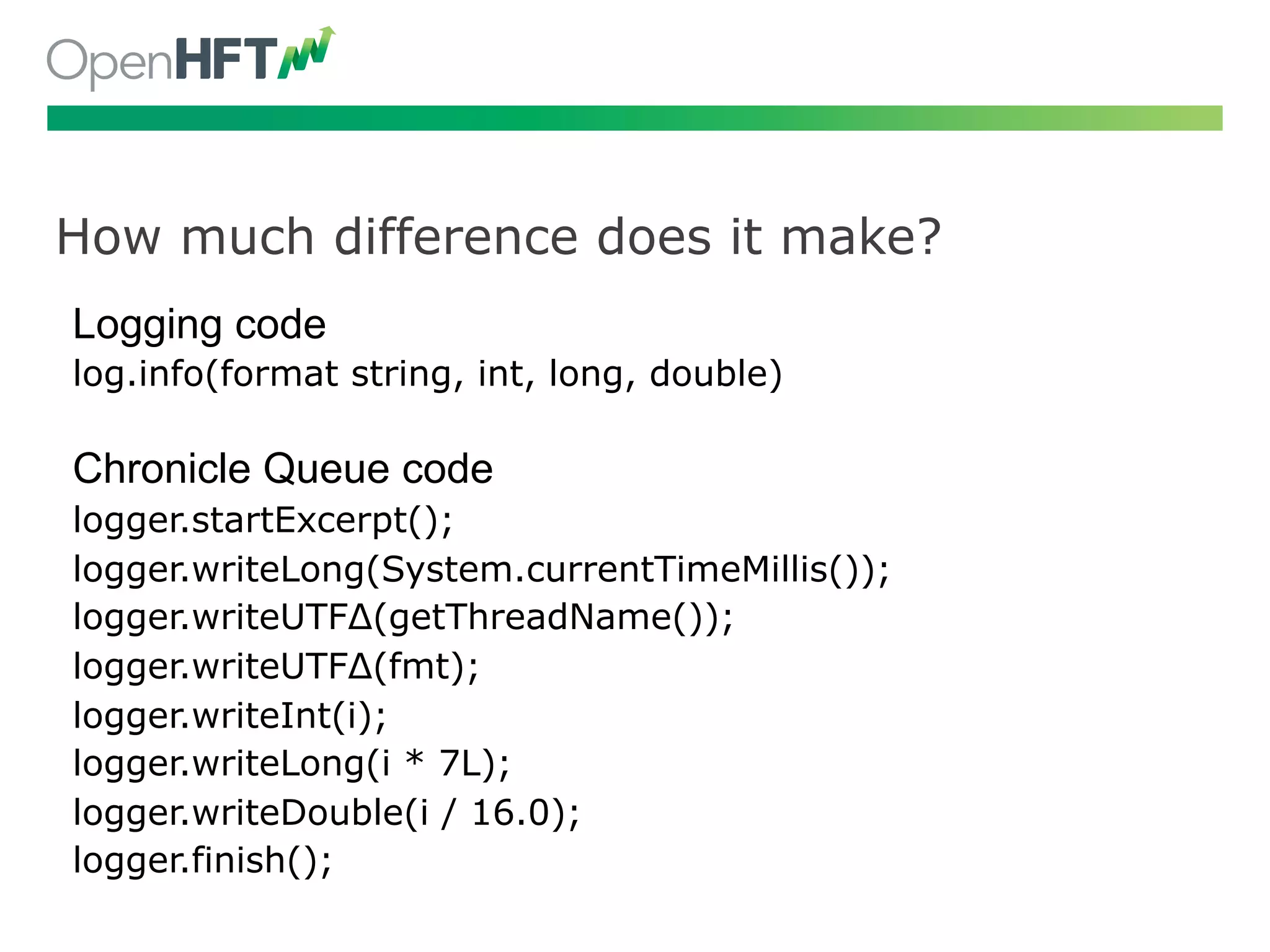 OpenHFT

How much difference does it make?

Logging code
log.info(format string, int, long, double)

Chronicle Queue code
logger.startExcerpt();
logger.writeLong(System.currentTimeMillis());
logger.writeUTFΔ(getThreadName());
logger.writeUTFΔ(fmt);
logger.writeInt(i);
logger.writeLong(i * 7L);
logger.writeDouble(i / 16.0);
logger.finish();